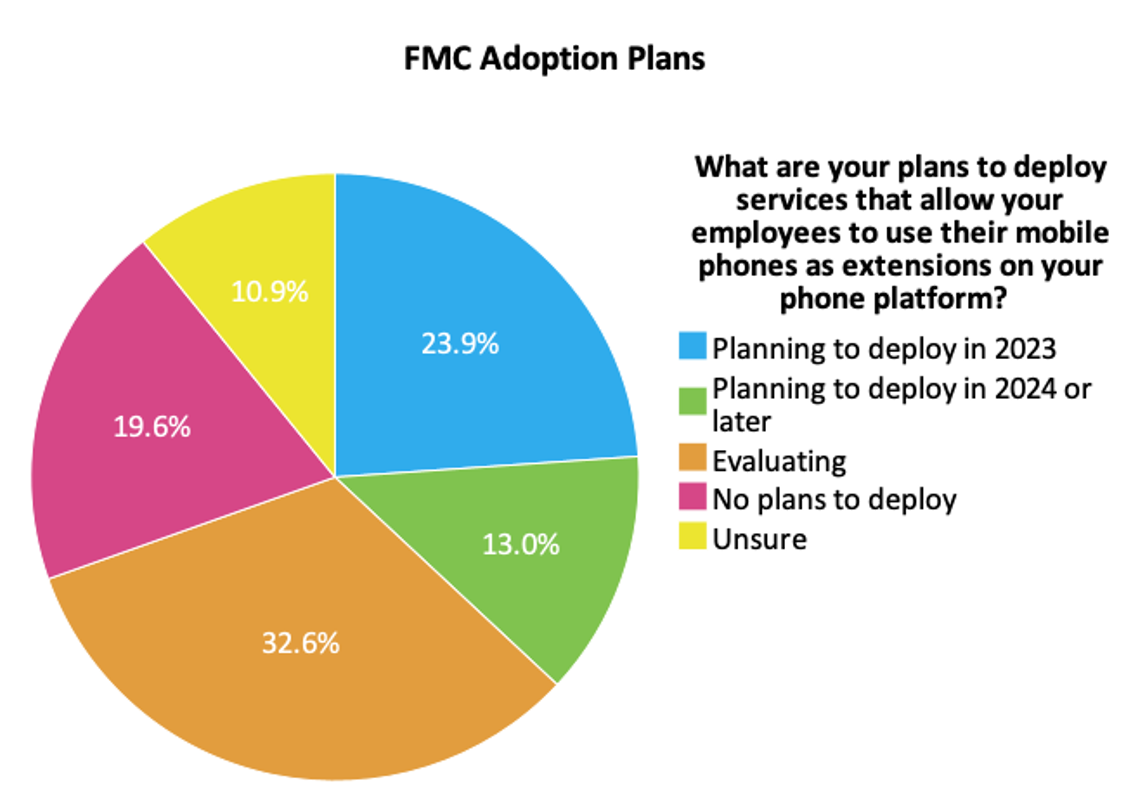 FMC Adoption Plans

10.9%

23.9%

19.6%

13.0%

32.6%

What are your plans to deploy services that allow your employees to use their mobile phones as extensions on your phone platform?

Planning to deploy in 2023
Planning to deploy in 2024 or later
Evaluating
No plans to deploy
Unsure